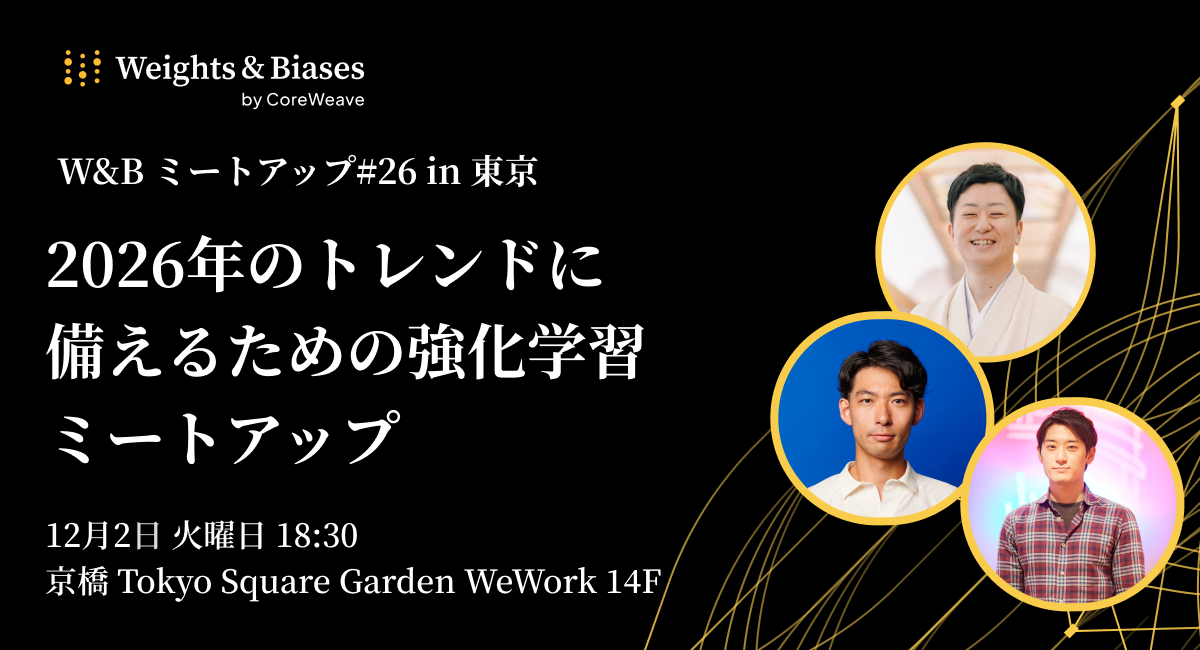 Weights & Biases
by CoreWeave

W&B ミートアップ#26 in 東京

2026年のトレンドに備えるための強化学習ミートアップ

12月2日 火曜日 18:30
京橋 Tokyo Square Garden WeWork 14F